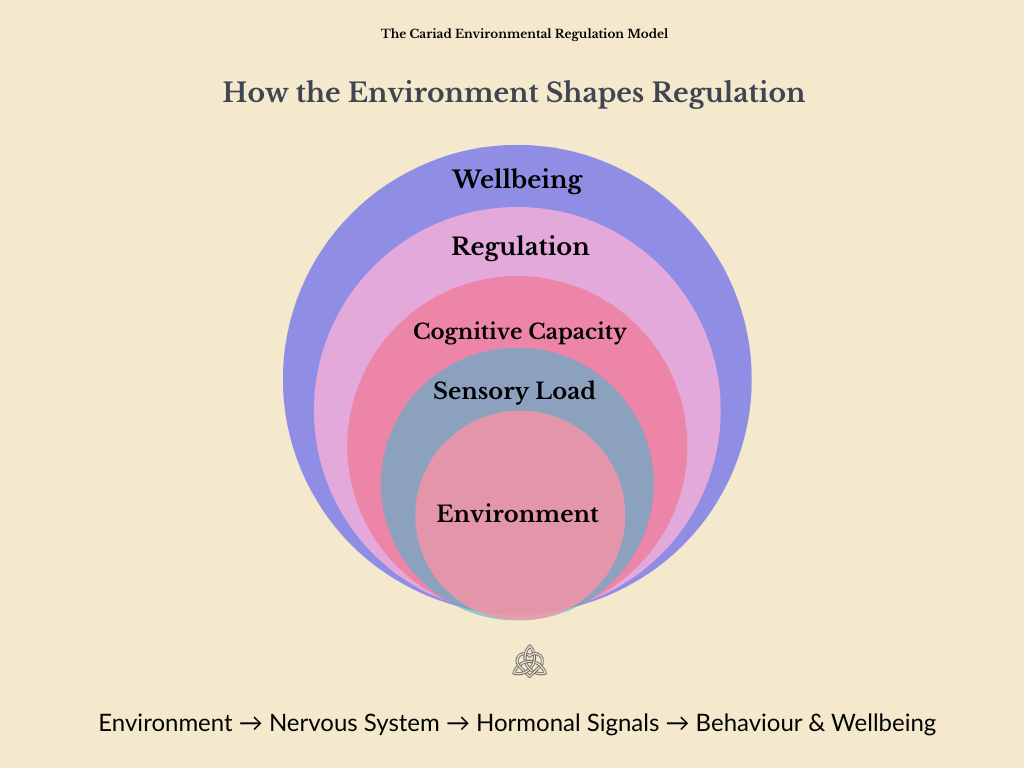 The Cariad Environmental Regulation Model

How the Environment Shapes Regulation

Wellbeing

Regulation

Cognitive Capacity

Sensory Load

Environment

Environment → Nervous System → Hormonal Signals → Behaviour & Wellbeing